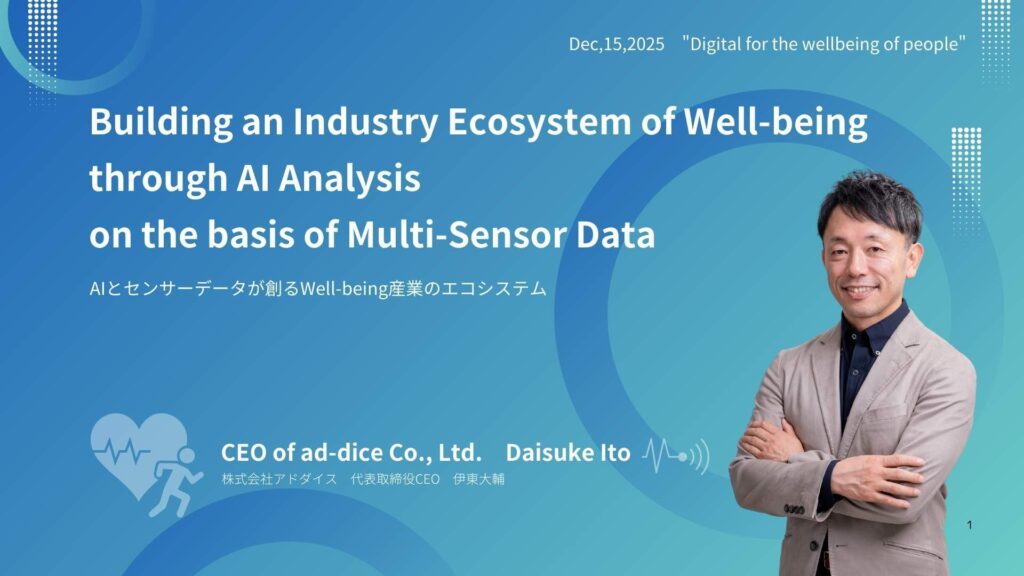 Dec,15,2025 "Digital for the wellbeing of people"

Building an Industry Ecosystem of Well-being through AI Analysis on the basis of Multi-Sensor Data

AIとセンサーデータが創るWell-being産業のエコシステム

CEO of ad-dice Co., Ltd. Daisuke Ito

株式会社アドダイス 代表取締役CEO 伊東大輔

1